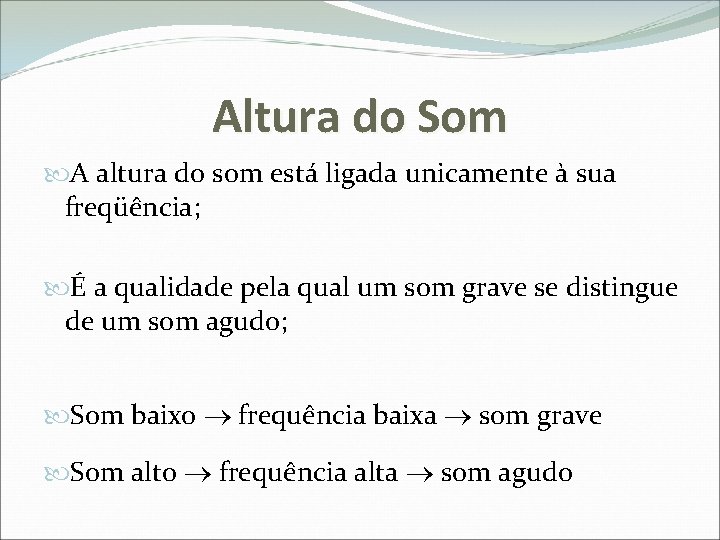 Altura do Som

A altura do som está ligada unicamente à sua freqüência;

É a qualidade pela qual um som grave se distingue de um som agudo;

Som baixo → frequência baixa → som grave

Som alto → frequência alta → som agudo